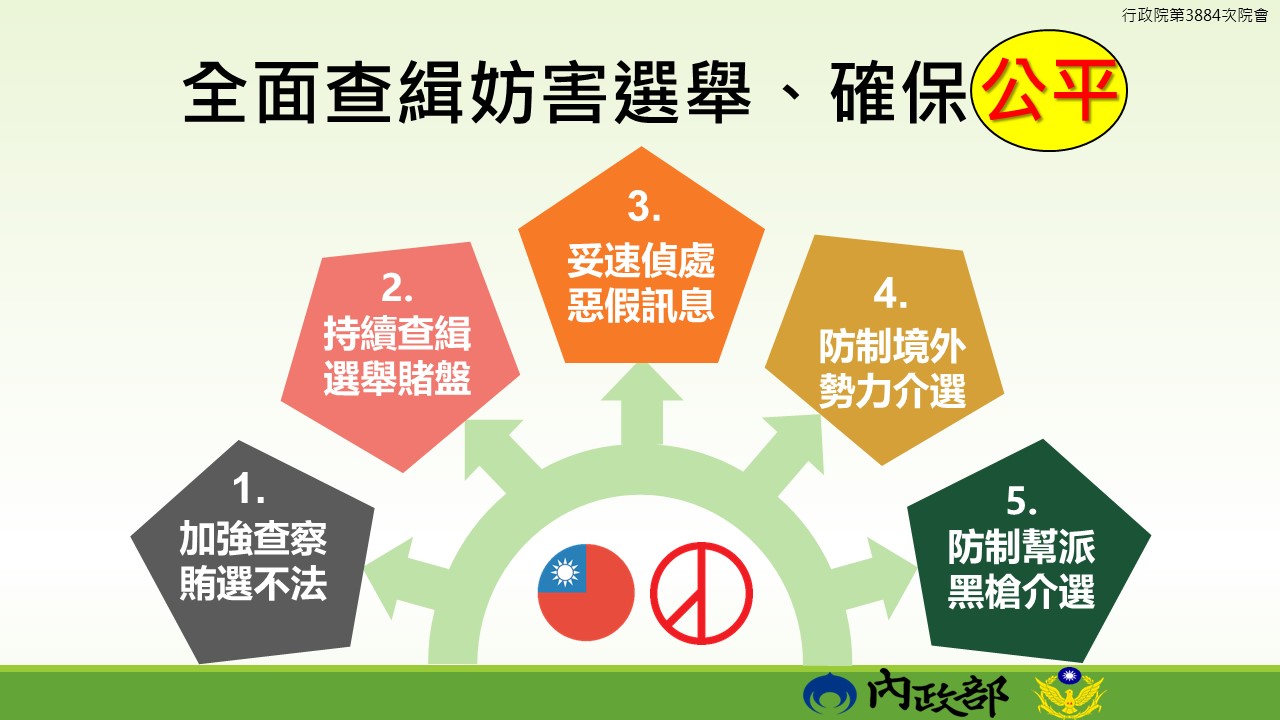 行政院第3884次院會

全面查緝妨害選舉、確保公平

1.
加強查察
賄選不法

2.
持續查緝
選舉賭盤

3.
妥速偵處
惡假訊息

4.
防制境外
勢力介選

5.
防制幫派
黑槍介選

內政部